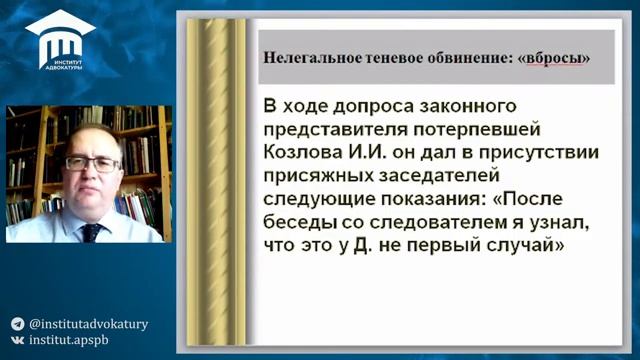 ИНСТИТУТ АДВОКАТУРЫ

Нелегальное теневое обвинение: «вбросы»

В ходе допроса законного представителя потерпевшей Козлова И.И. он дал в присутствии присяжных заседателей следующие показания: «После беседы со следователем я узнал, что это у Д. не первый случай»

@institutadvokatury
institut.apspb